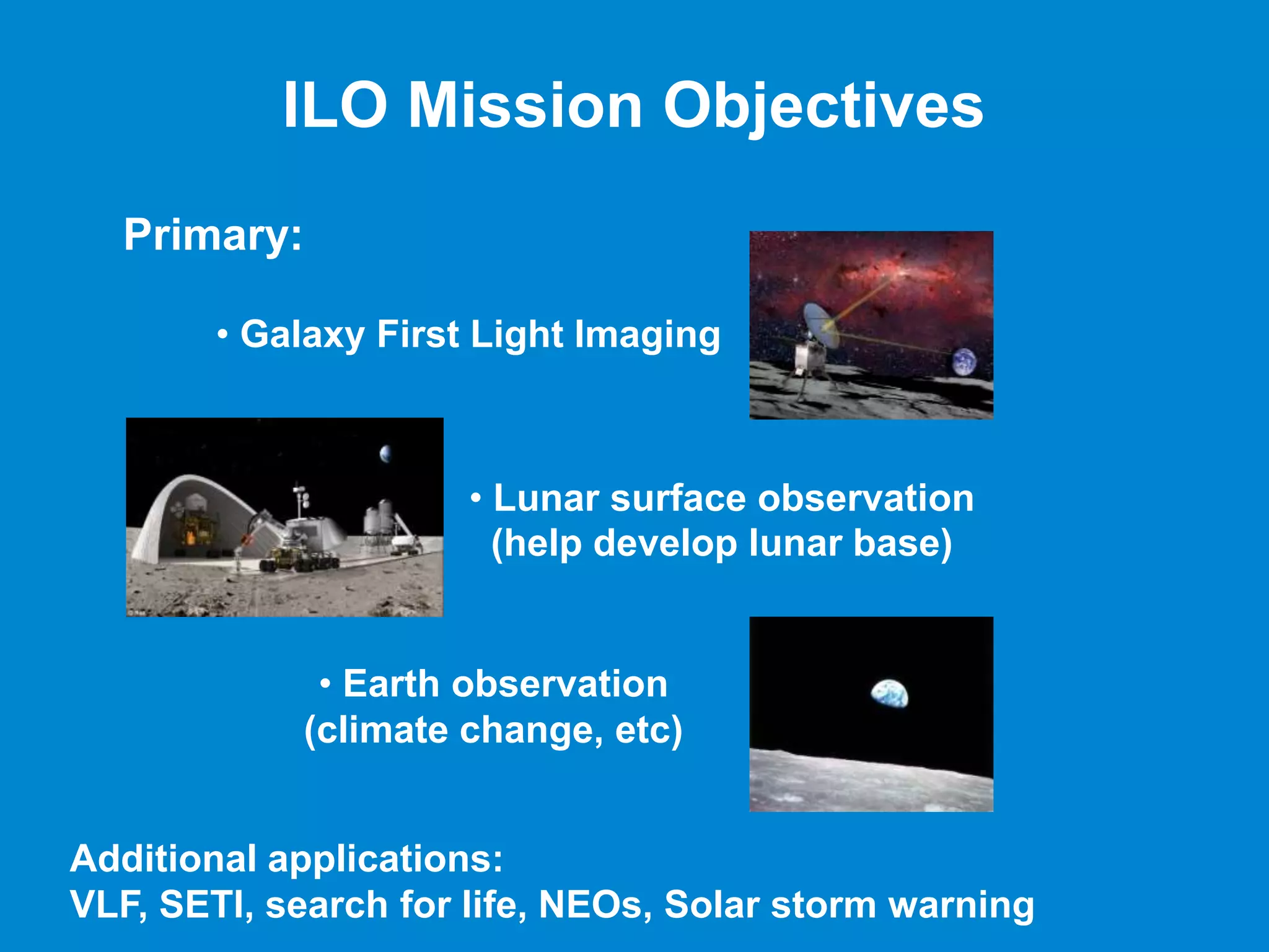 ILO Mission Objectives

Primary:

• Galaxy First Light Imaging

• Lunar surface observation (help develop lunar base)

• Earth observation (climate change, etc)

Additional applications:
VLF, SETI, search for life, NEOs, Solar storm warning